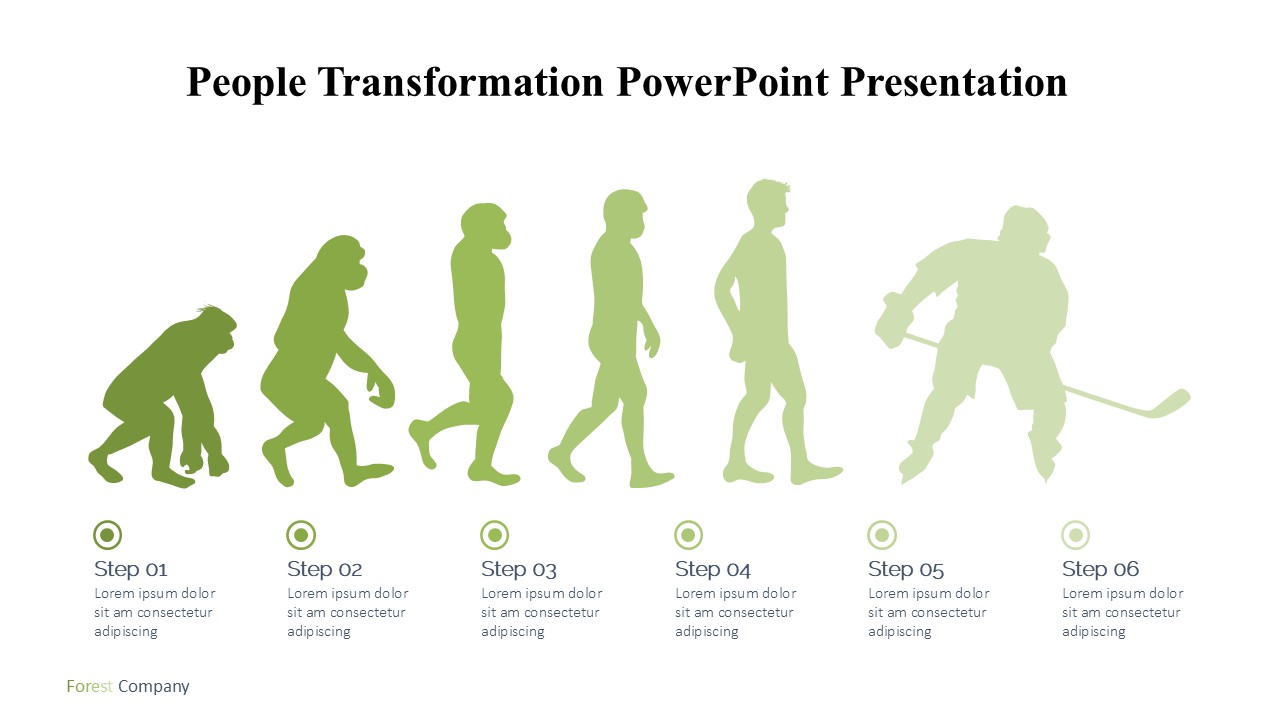 People Transformation PowerPoint Presentation

Step 01
Lorem ipsum dolor sit am consectetur adipiscing

Step 02
Lorem ipsum dolor sit am consectetur adipiscing

Step 03
Lorem ipsum dolor sit am consectetur adipiscing

Step 04
Lorem ipsum dolor sit am consectetur adipiscing

Step 05
Lorem ipsum dolor sit am consectetur adipiscing

Step 06
Lorem ipsum dolor sit am consectetur adipiscing

Forest Company